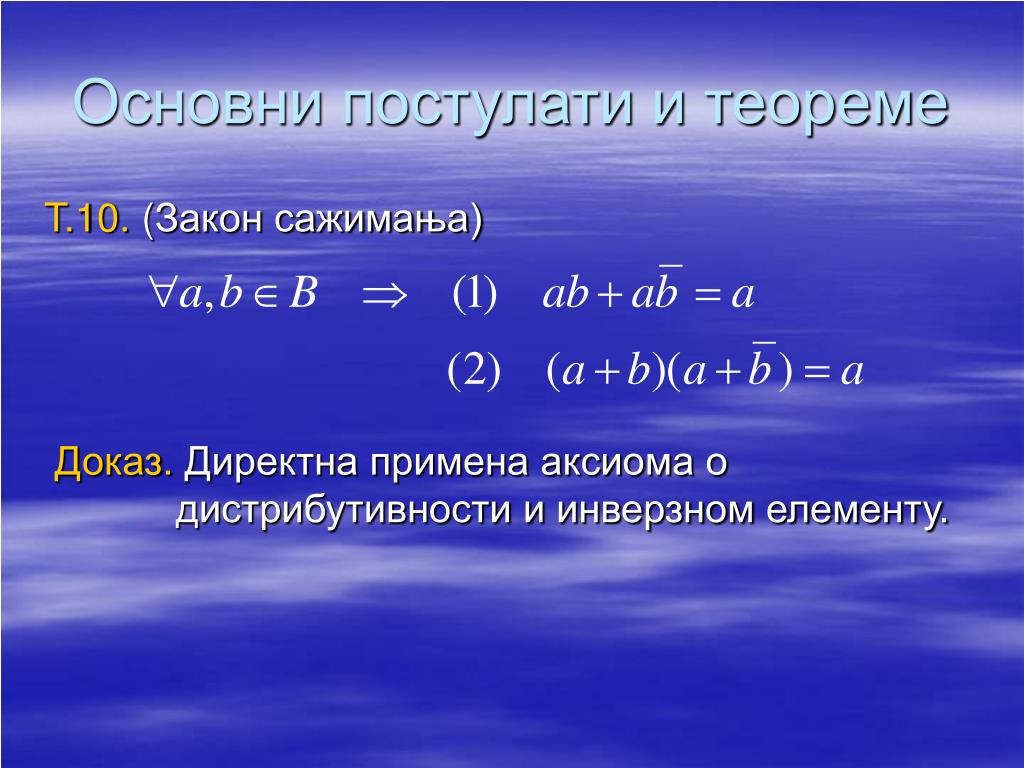 Основни постулати и теореме

Т.10. (Закон сажимања)

$\forall a, b \in B \quad \Rightarrow \quad (1) \quad ab + a\overline{b} = a$

$(2) \quad (a+b)(a+\overline{b}) = a$

Доказ. Директна примена аксиома о дистрибутивности и инверзном елементу.